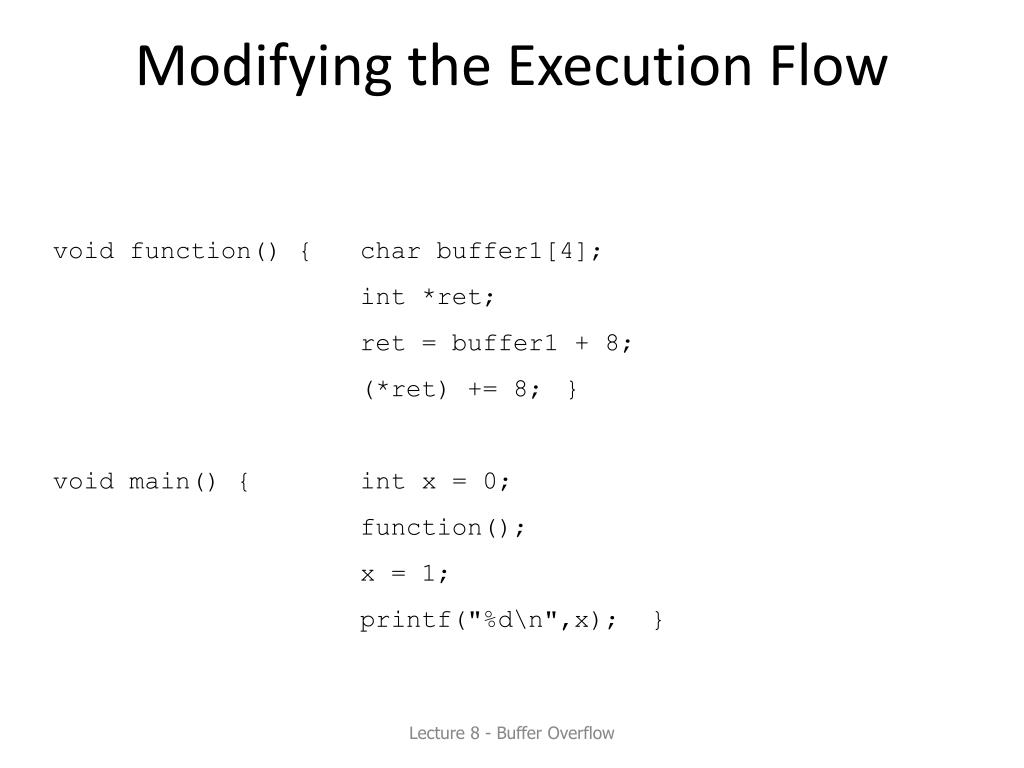 Modifying the Execution Flow

void function() { char buffer1[4];
int *ret;
ret = buffer1 + 8;
(*ret) += 8; }

void main() { int x = 0;
function();
x = 1;
printf("%d\n",x); }

Lecture 8 - Buffer Overflow